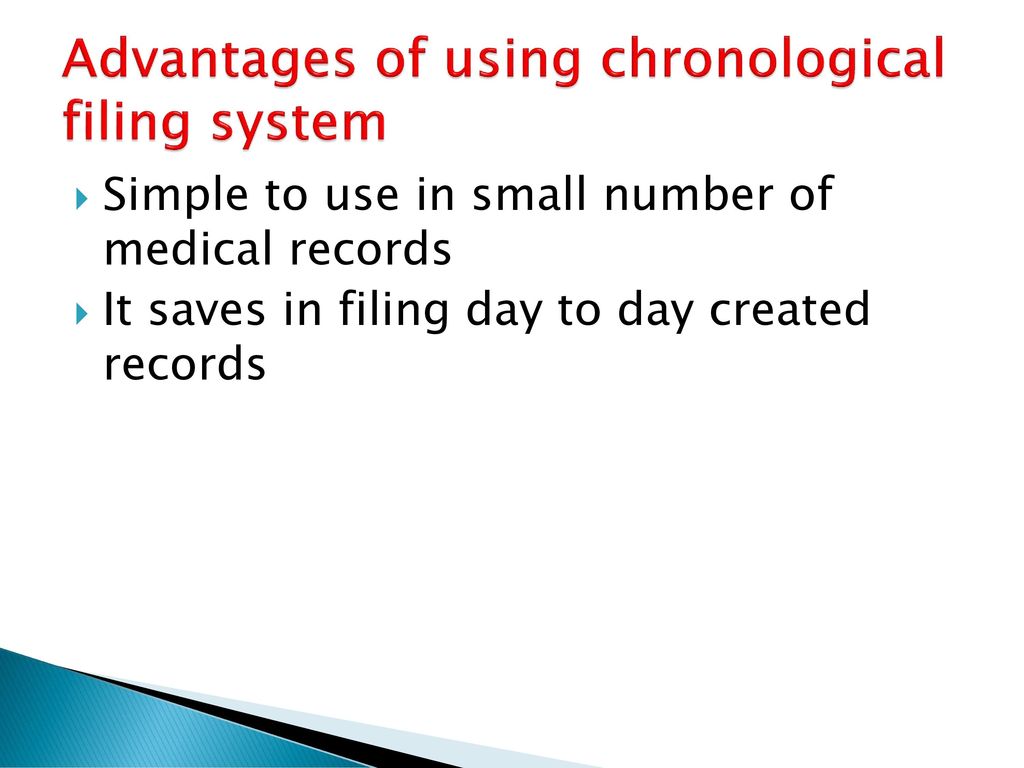 Advantages of using chronological filing system

Simple to use in small number of medical records

It saves in filing day to day created records